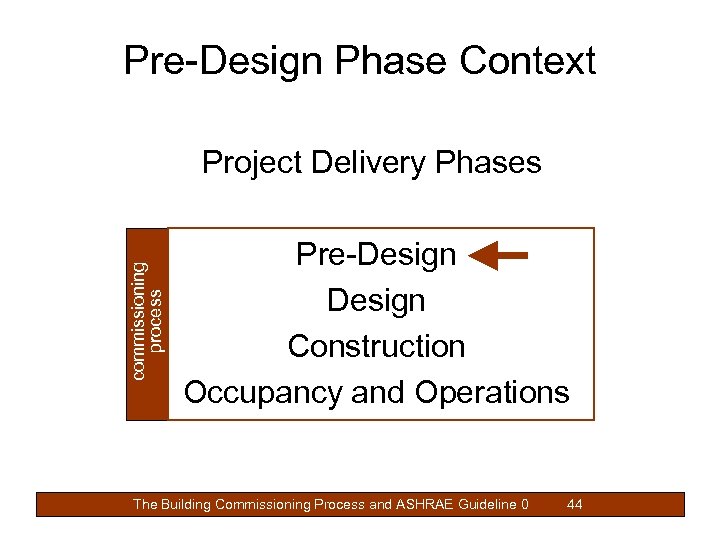 Pre-Design Phase Context

Project Delivery Phases

commissioning process

Pre-Design
Design
Construction
Occupancy and Operations

The Building Commissioning Process and ASHRAE Guideline 0 44